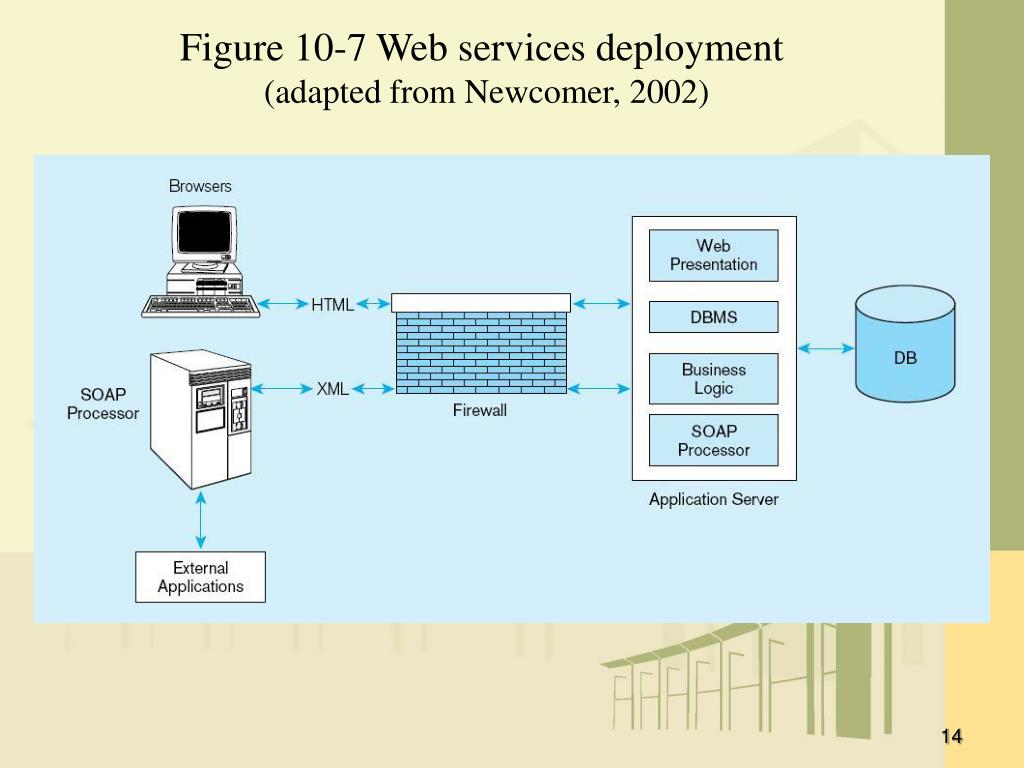 Figure 10-7 Web services deployment
(adapted from Newcomer, 2002)

Browsers

HTML

SOAP Processor

XML

Firewall

External Applications

Web Presentation

DBMS

Business Logic

SOAP Processor

Application Server

DB

14